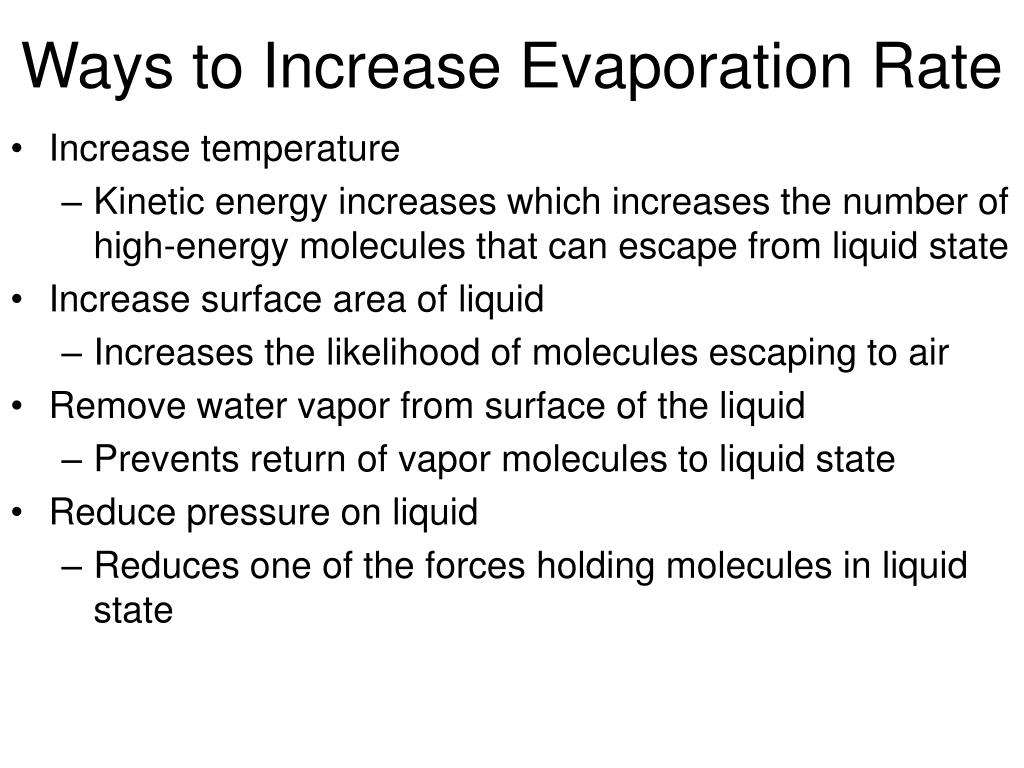 Ways to Increase Evaporation Rate

• Increase temperature
  – Kinetic energy increases which increases the number of high-energy molecules that can escape from liquid state
• Increase surface area of liquid
  – Increases the likelihood of molecules escaping to air
• Remove water vapor from surface of the liquid
  – Prevents return of vapor molecules to liquid state
• Reduce pressure on liquid
  – Reduces one of the forces holding molecules in liquid state